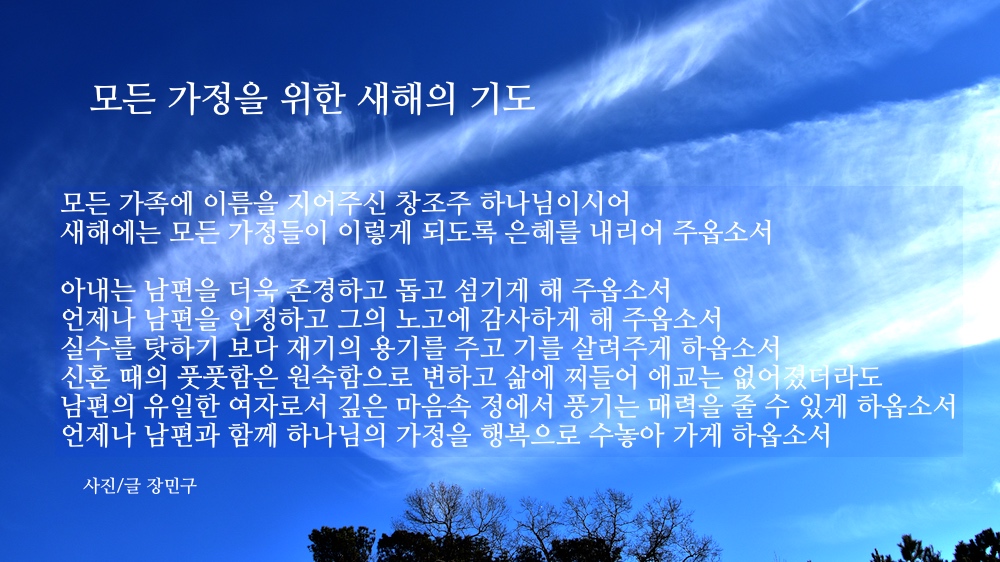 모든 가정을 위한 새해의 기도

모든 가족에 이름을 지어주신 창조주 하나님이시어
새해에는 모든 가정들이 이렇게 되도록 은혜를 내리어 주옵소서

아내는 남편을 더욱 존경하고 돕고 섬기게 해 주옵소서
언제나 남편을 인정하고 그의 노고에 감사하게 해 주옵소서
실수를 탓하기 보다 재기의 용기를 주고 기를 살려주게 하옵소서
신혼 때의 풋풋함은 원숙함으로 변하고 삶에 찌들어 애교는 없어졌더라도
남편의 유일한 여자로서 깊은 마음속 정에서 풍기는 매력을 줄 수 있게 하옵소서
언제나 남편과 함께 하나님의 가정을 행복으로 수놓아 가게 하옵소서

사진/글 장민구